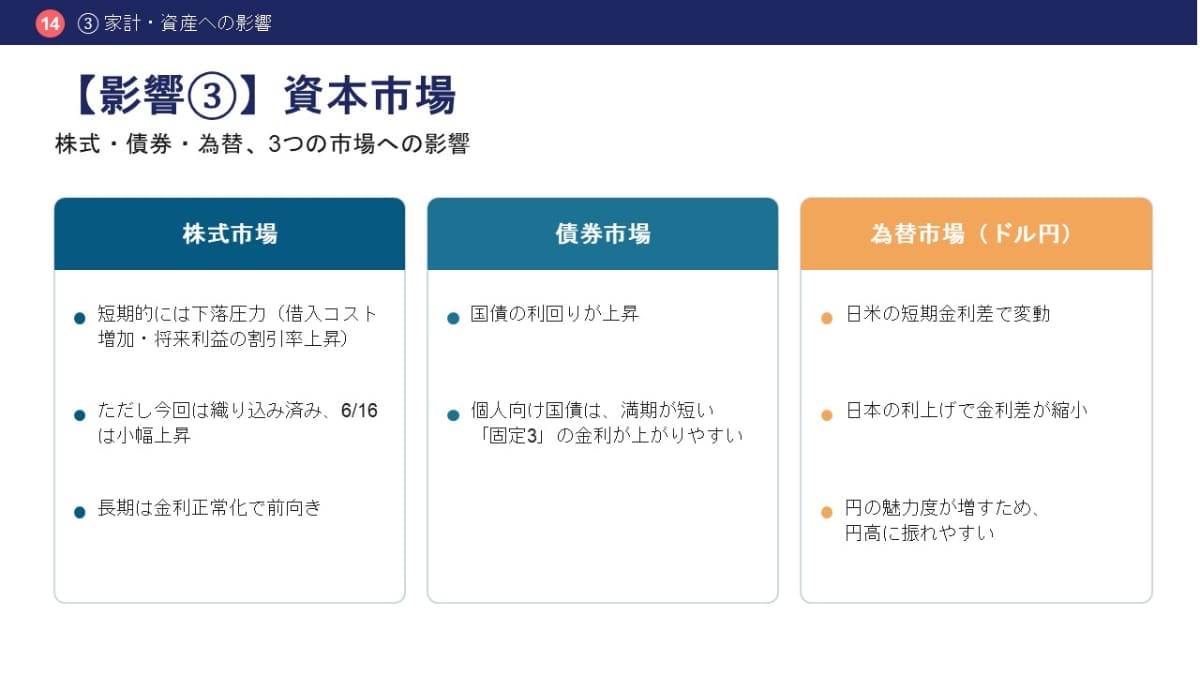 14 ③ 家計・資産への影響

【影響③】資本市場

株式・債券・為替、3つの市場への影響

株式市場

● 短期的には下落圧力（借入コスト増加・将来利益の割引率上昇）

● ただし今回は織り込み済み、6/16は小幅上昇

● 長期は金利正常化で前向き

債券市場

● 国債の利回りが上昇

● 個人向け国債は、満期が短い「固定3」の金利が上がりやすい

為替市場（ドル円）

● 日米の短期金利差で変動

● 日本の利上げで金利差が縮小

● 円の魅力度が増すため、円高に振れやすい